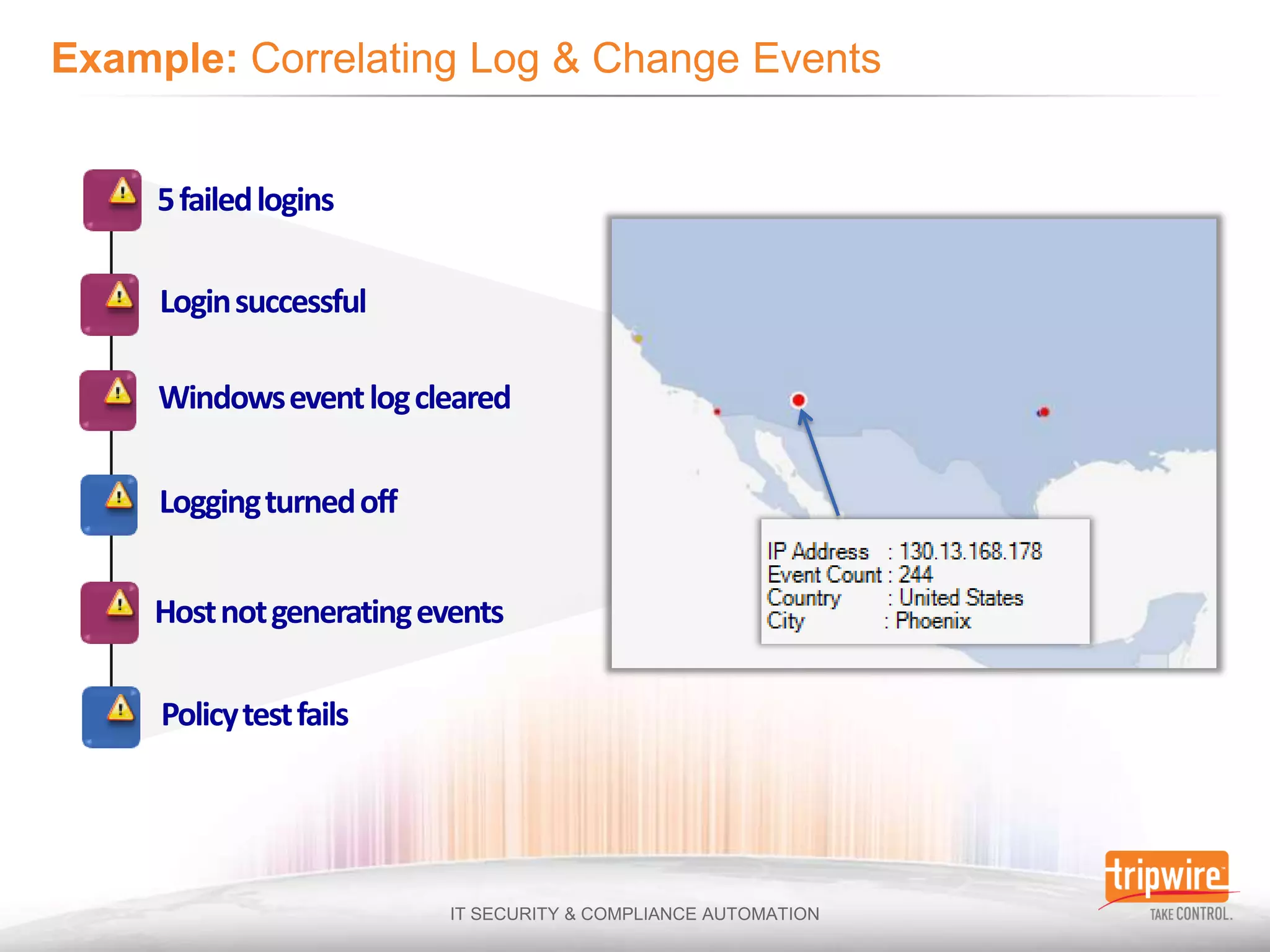 Example: Correlating Log & Change Events

5 failed logins

Login successful

Windows event log cleared

Logging turned off

Host not generating events

Policy test fails

IP Address : 130.13.168.178
Event Count : 244
Country : United States
City : Phoenix

IT SECURITY & COMPLIANCE AUTOMATION

tripwire
TAKE CONTROL.